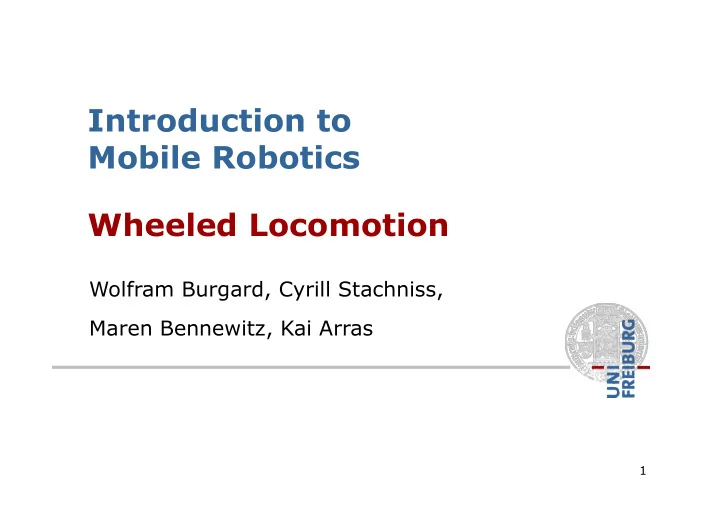 Introduction to
Mobile Robotics

Wheeled Locomotion

Wolfram Burgard, Cyrill Stachniss,

Maren Bennewitz, Kai Arras

UNI FREIBURG

1